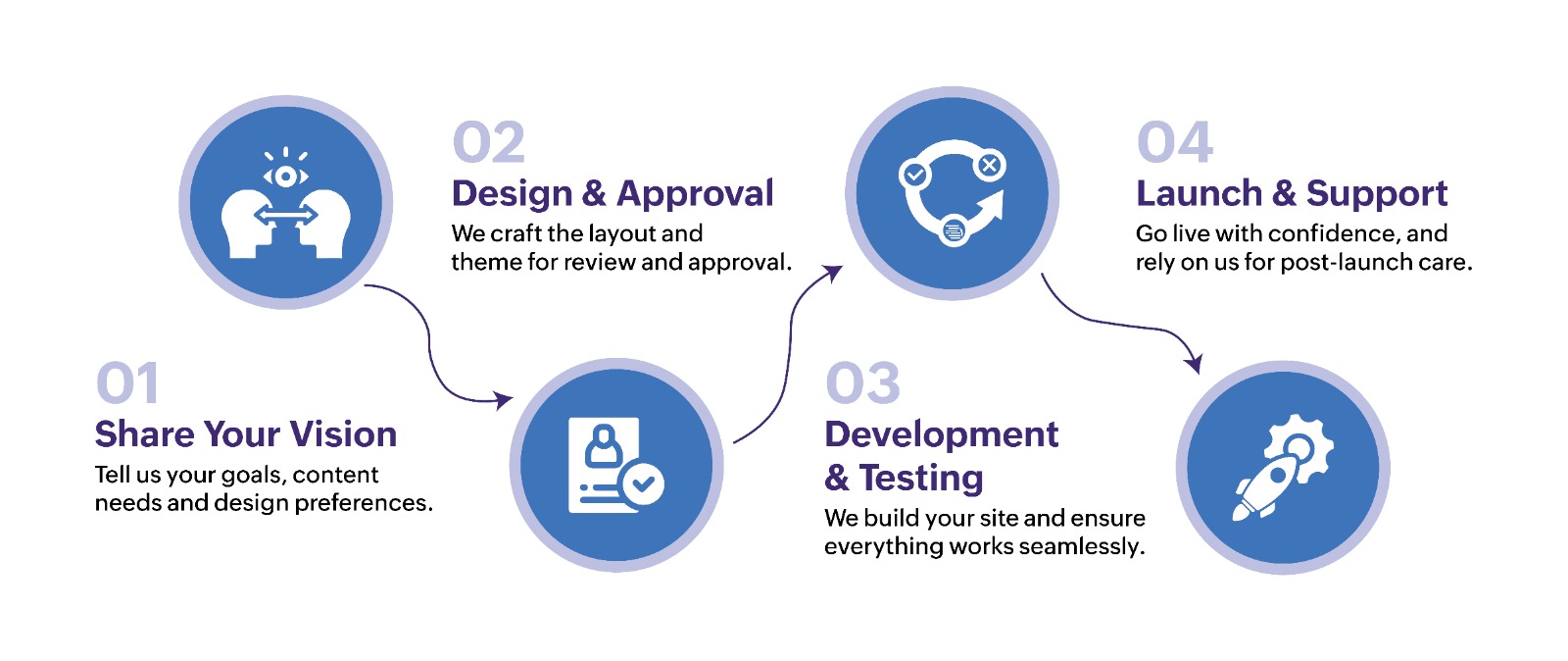 01
Share Your Vision
Tell us your goals, content needs and design preferences.

02
Design & Approval
We craft the layout and theme for review and approval.

03
Development & Testing
We build your site and ensure everything works seamlessly.

04
Launch & Support
Go live with confidence, and rely on us for post-launch care.